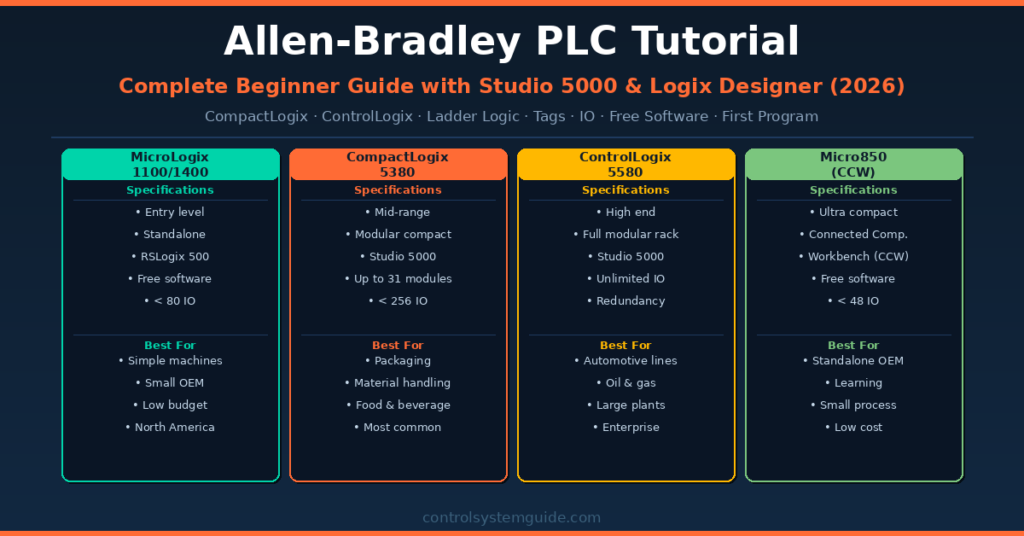 Allen-Bradley PLC Tutorial

Complete Beginner Guide with Studio 5000 & Logix Designer (2026)

CompactLogix · ControlLogix · Ladder Logic · Tags · IO · Free Software · First Program

MicroLogix 1100/1400

Specifications

• Entry level
• Standalone
• RSLogix 500
• Free software
• < 80 IO

Best For

• Simple machines
• Small OEM
• Low budget
• North America

CompactLogix 5380

Specifications

• Mid-range
• Modular compact
• Studio 5000
• Up to 31 modules
• < 256 IO

Best For

• Packaging
• Material handling
• Food & beverage
• Most common

ControlLogix 5580

Specifications

• High end
• Full modular rack
• Studio 5000
• Unlimited IO
• Redundancy

Best For

• Automotive lines
• Oil & gas
• Large plants
• Enterprise

Micro850 (CCW)

Specifications

• Ultra compact
• Connected Comp.
• Workbench (CCW)
• Free software
• < 48 IO

Best For

• Standalone OEM
• Learning
• Small process
• Low cost

controlsystemguide.com